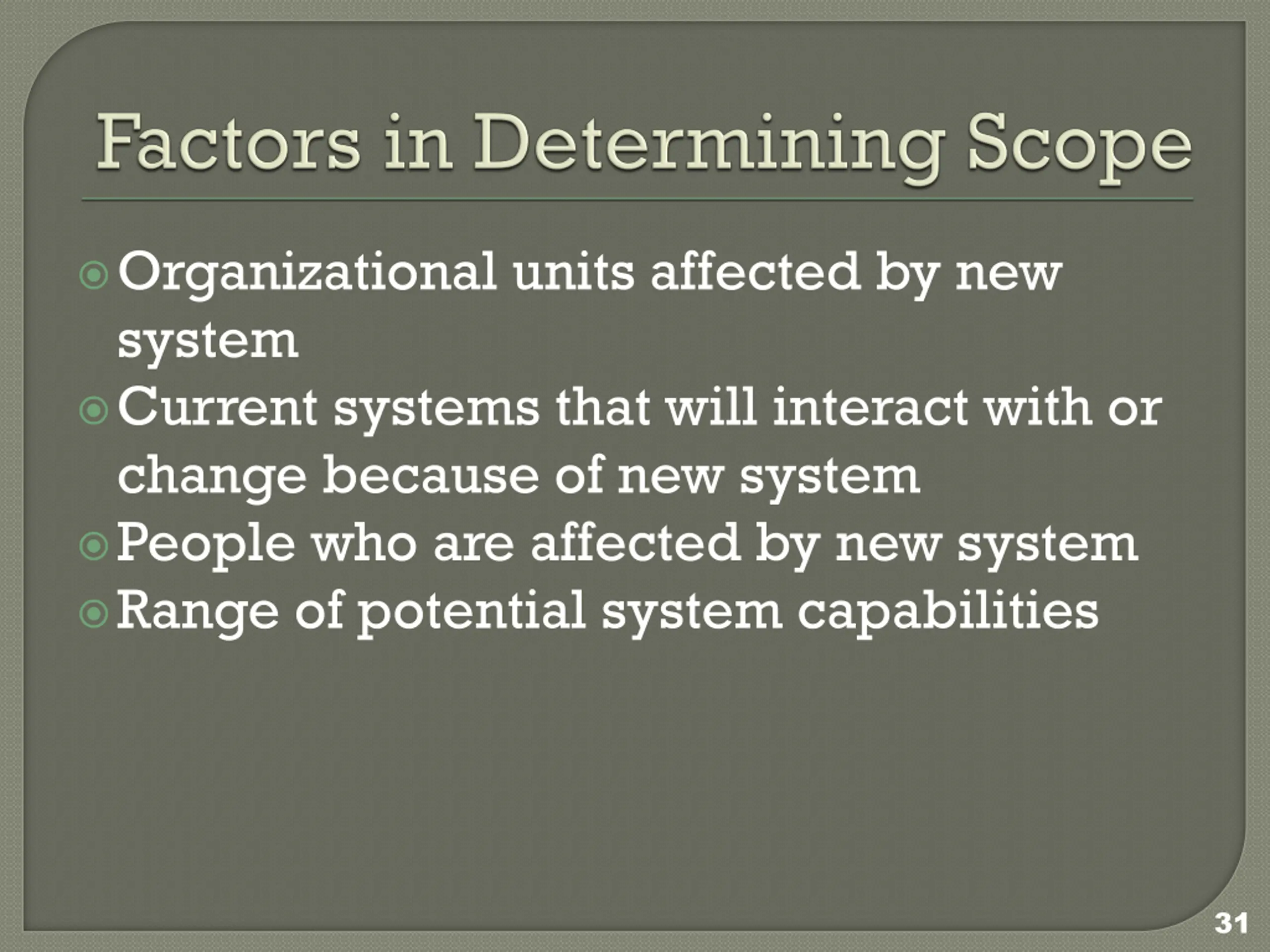 Factors in Determining Scope

Organizational units affected by new system

Current systems that will interact with or change because of new system

People who are affected by new system

Range of potential system capabilities

31